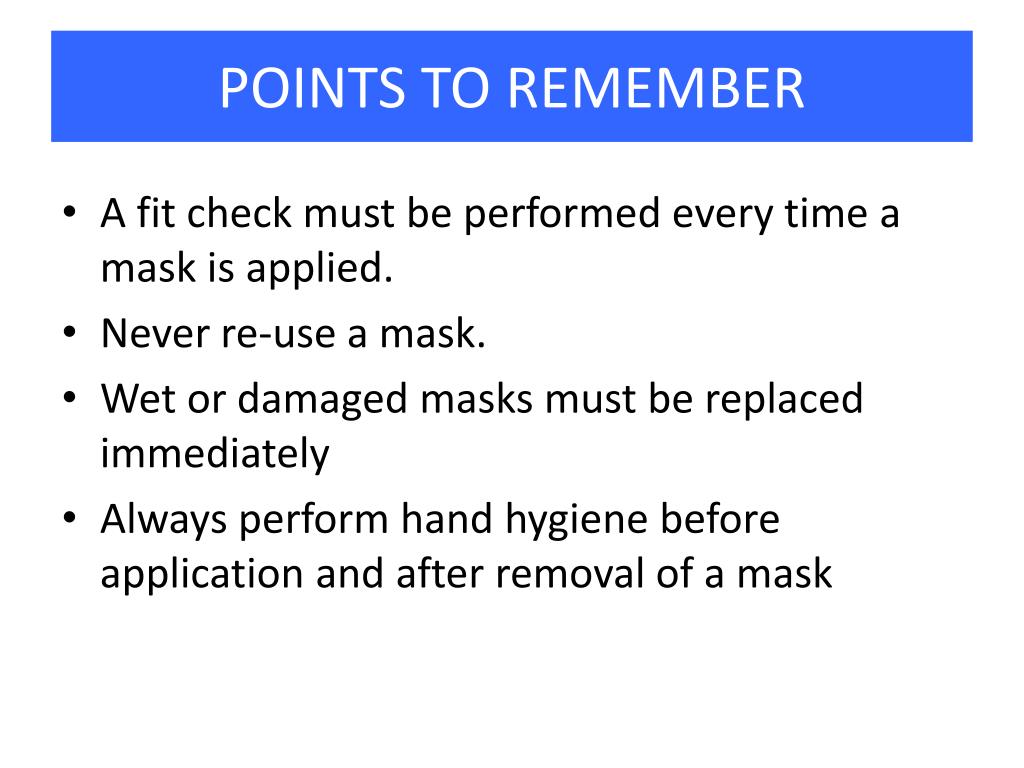 POINTS TO REMEMBER

• A fit check must be performed every time a mask is applied.
• Never re-use a mask.
• Wet or damaged masks must be replaced immediately
• Always perform hand hygiene before application and after removal of a mask